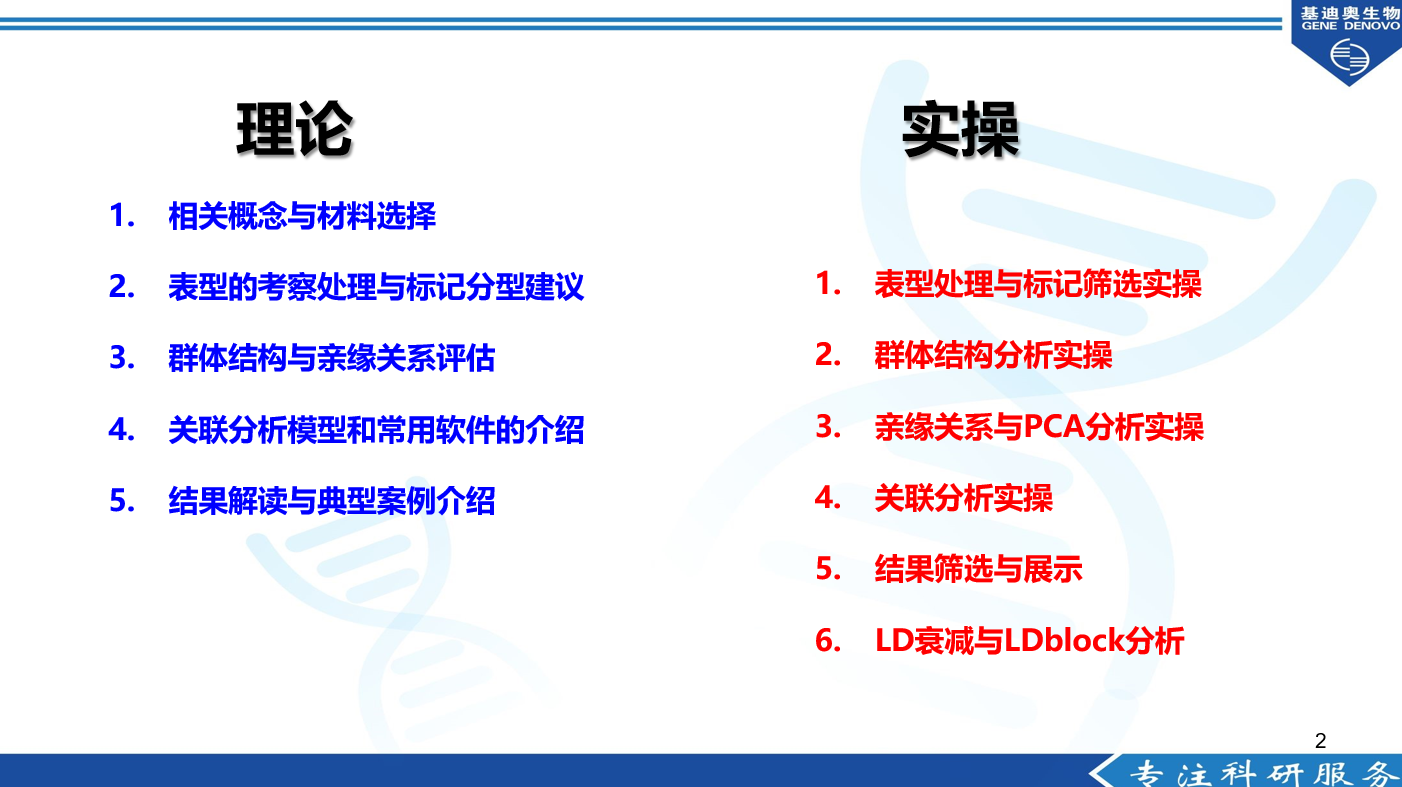 基迪奥生物
GENE DENOVO

理论

1. 相关概念与材料选择
2. 表型的考察处理与标记分型建议
3. 群体结构与亲缘关系评估
4. 关联分析模型和常用软件的介绍
5. 结果解读与典型案例介绍

实操

1. 表型处理与标记筛选实操
2. 群体结构分析实操
3. 亲缘关系与PCA分析实操
4. 关联分析实操
5. 结果筛选与展示
6. LD衰减与LDblock分析

2

专注科研服务